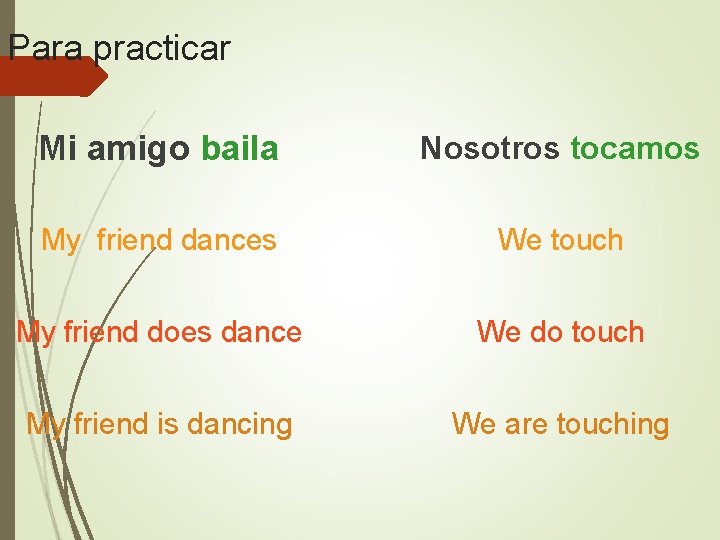 Para practicar

Mi amigo baila

My friend dances

My friend does dance

My friend is dancing

Nosotros tocamos

We touch

We do touch

We are touching